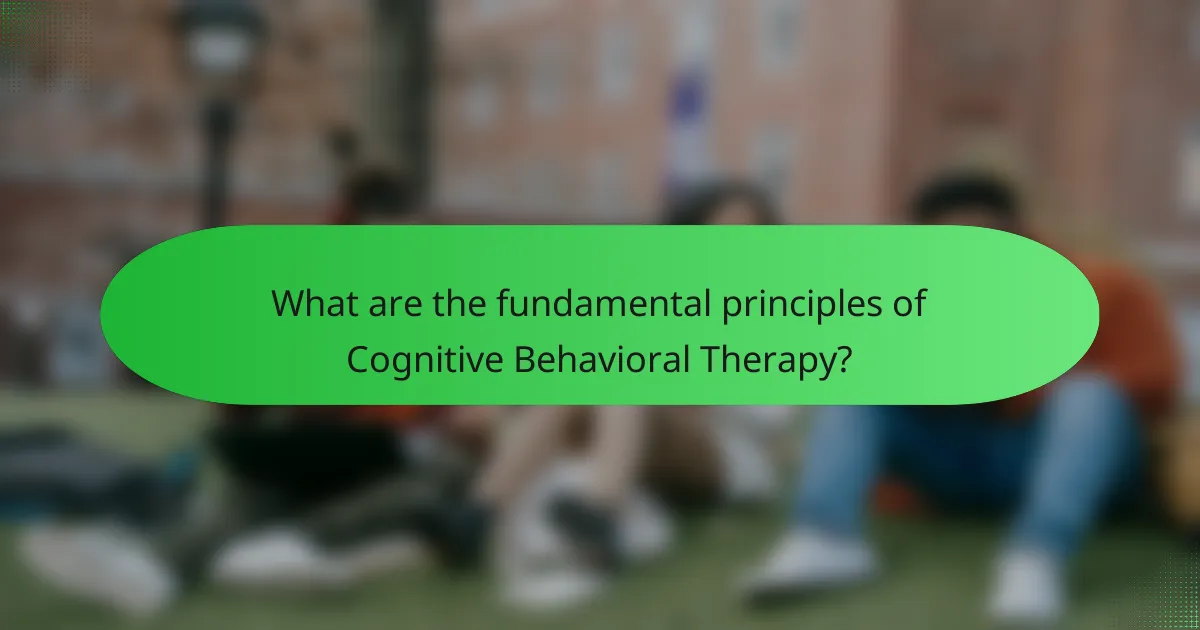 What are the fundamental principles of Cognitive Behavioral Therapy?